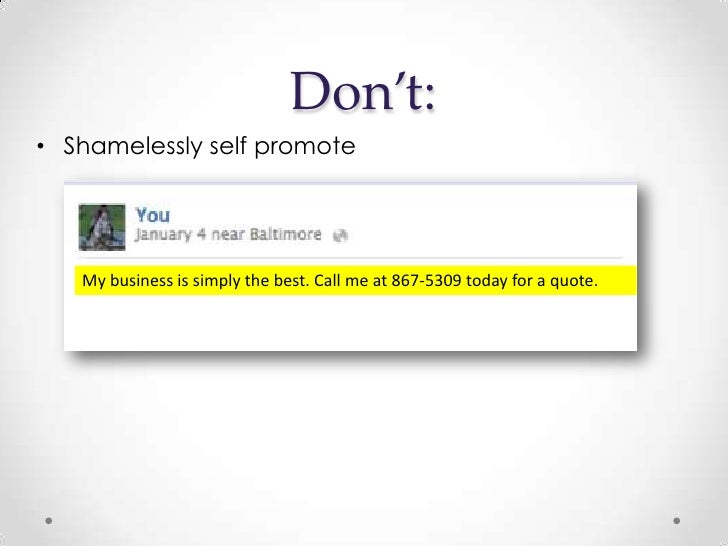 Don't:

• Shamelessly self promote

You
January 4 near Baltimore

My business is simply the best. Call me at 867-5309 today for a quote.